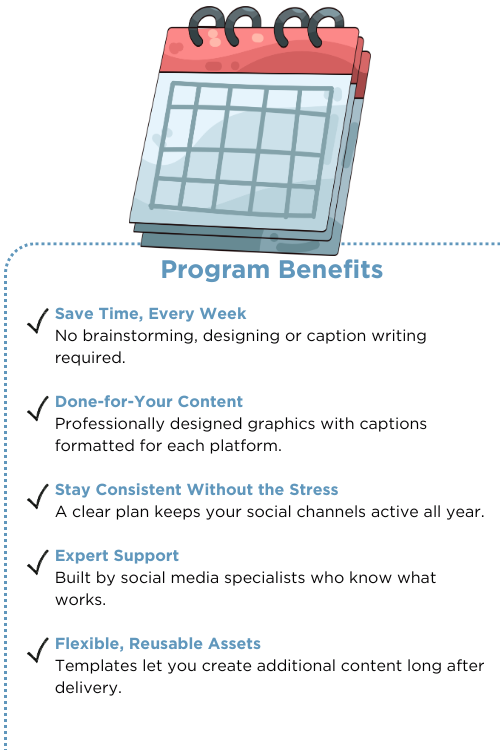 Program Benefits

✓ Save Time, Every Week
No brainstorming, designing or caption writing required.

✓ Done-for-Your Content
Professionally designed graphics with captions formatted for each platform.

✓ Stay Consistent Without the Stress
A clear plan keeps your social channels active all year.

✓ Expert Support
Built by social media specialists who know what works.

✓ Flexible, Reusable Assets
Templates let you create additional content long after delivery.